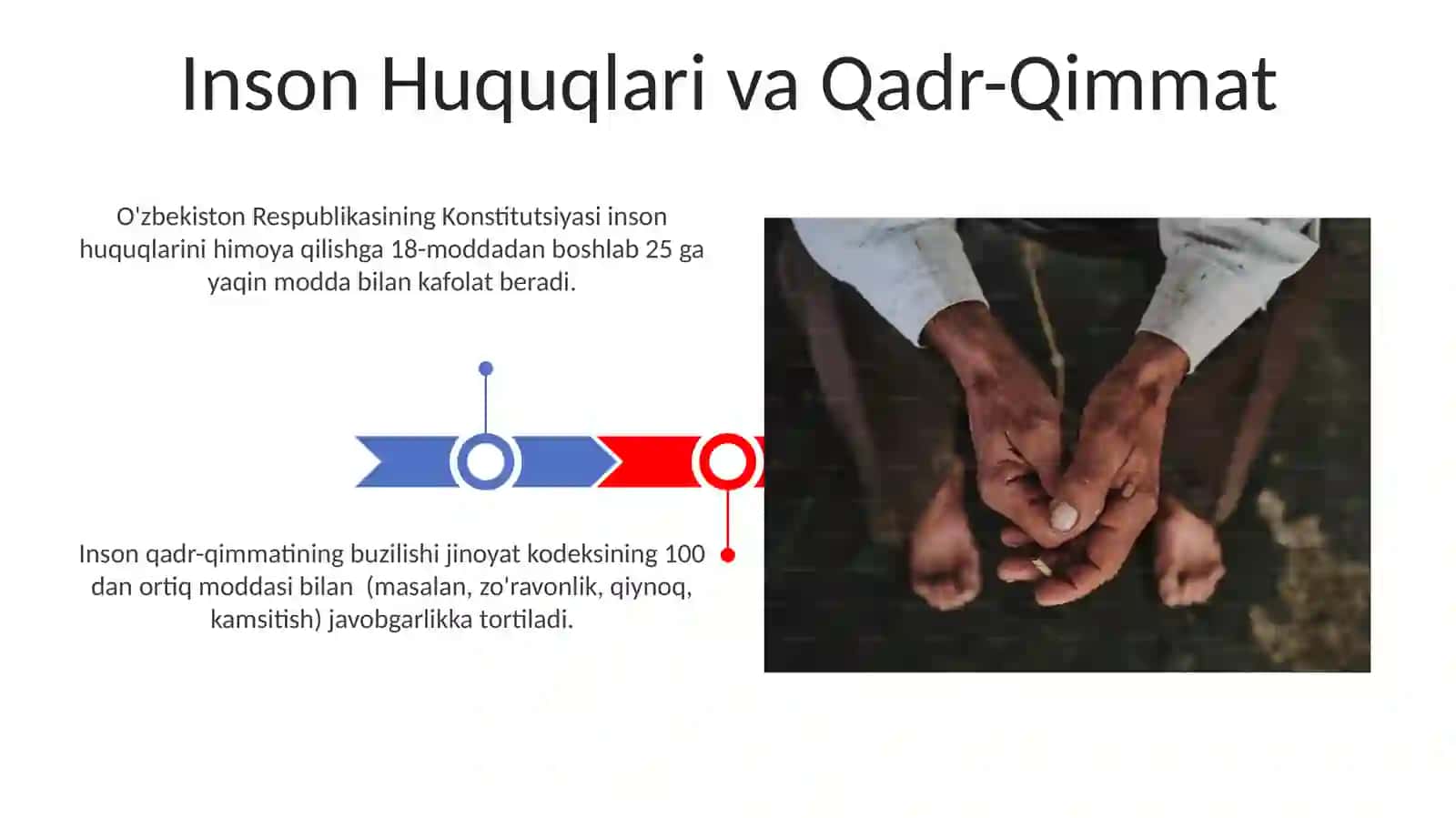 Inson Huquqlari va Qadr-Qimmat

O'zbekiston Respublikasining Konstitutsiyasi inson huquqlarini himoya qilishga 18-moddadan boshlab 25 ga yaqin modda bilan kafolat beradi.

Inson qadr-qimmatining buzilishi jinoyat kodeksining 100 dan ortiq moddasi bilan (masalan, zo'ravonlik, qiynoq, kamsitish) javobgarlikka tortiladi.